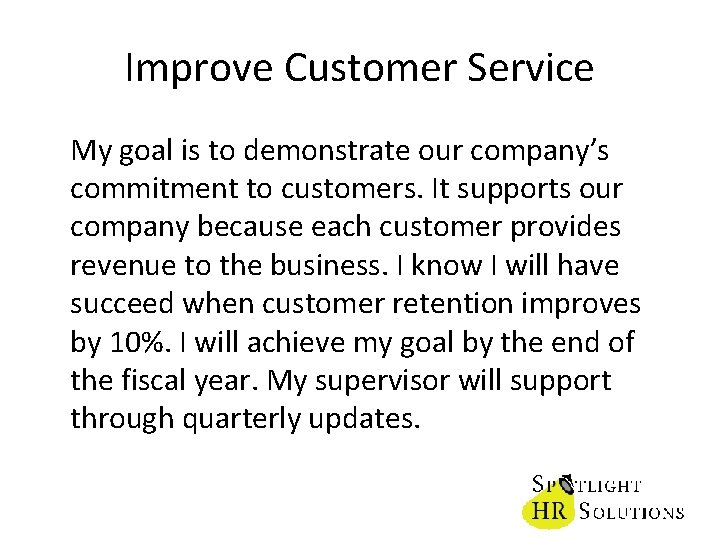 Improve Customer Service

My goal is to demonstrate our company's commitment to customers. It supports our company because each customer provides revenue to the business. I know I will have succeed when customer retention improves by 10%. I will achieve my goal by the end of the fiscal year. My supervisor will support through quarterly updates.

SPOTLIGHT
HR SOLUTIONS